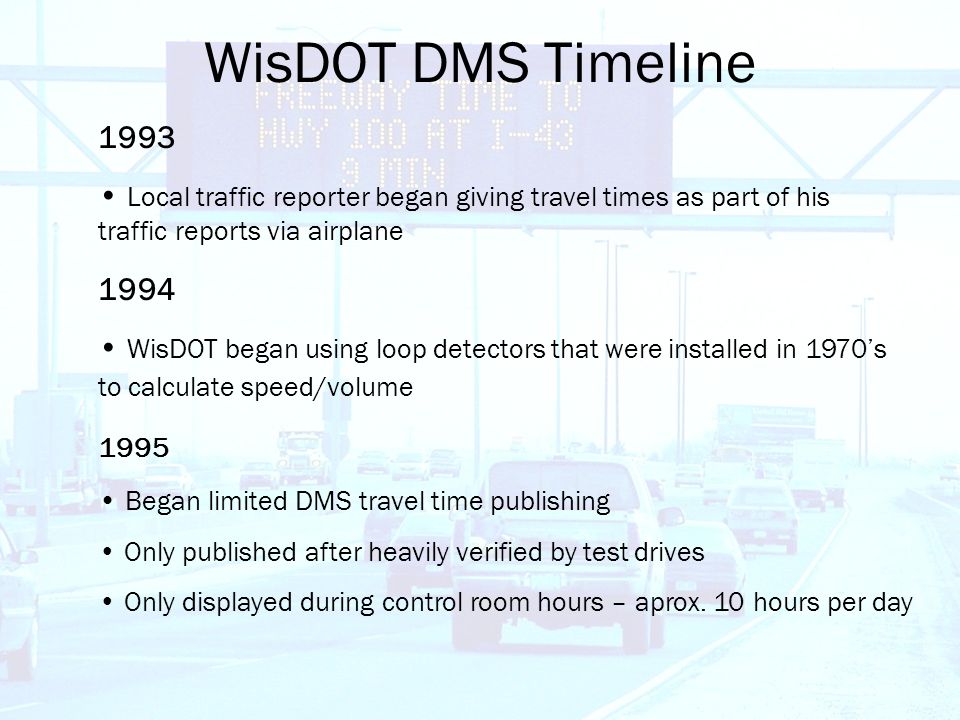 WisDOT DMS Timeline

FREEWAY TIME TO
HWY 100 AT I-43
9 MIN

1993

• Local traffic reporter began giving travel times as part of his traffic reports via airplane

1994

• WisDOT began using loop detectors that were installed in 1970's to calculate speed/volume

1995

• Began limited DMS travel time publishing

• Only published after heavily verified by test drives

• Only displayed during control room hours – aprox. 10 hours per day